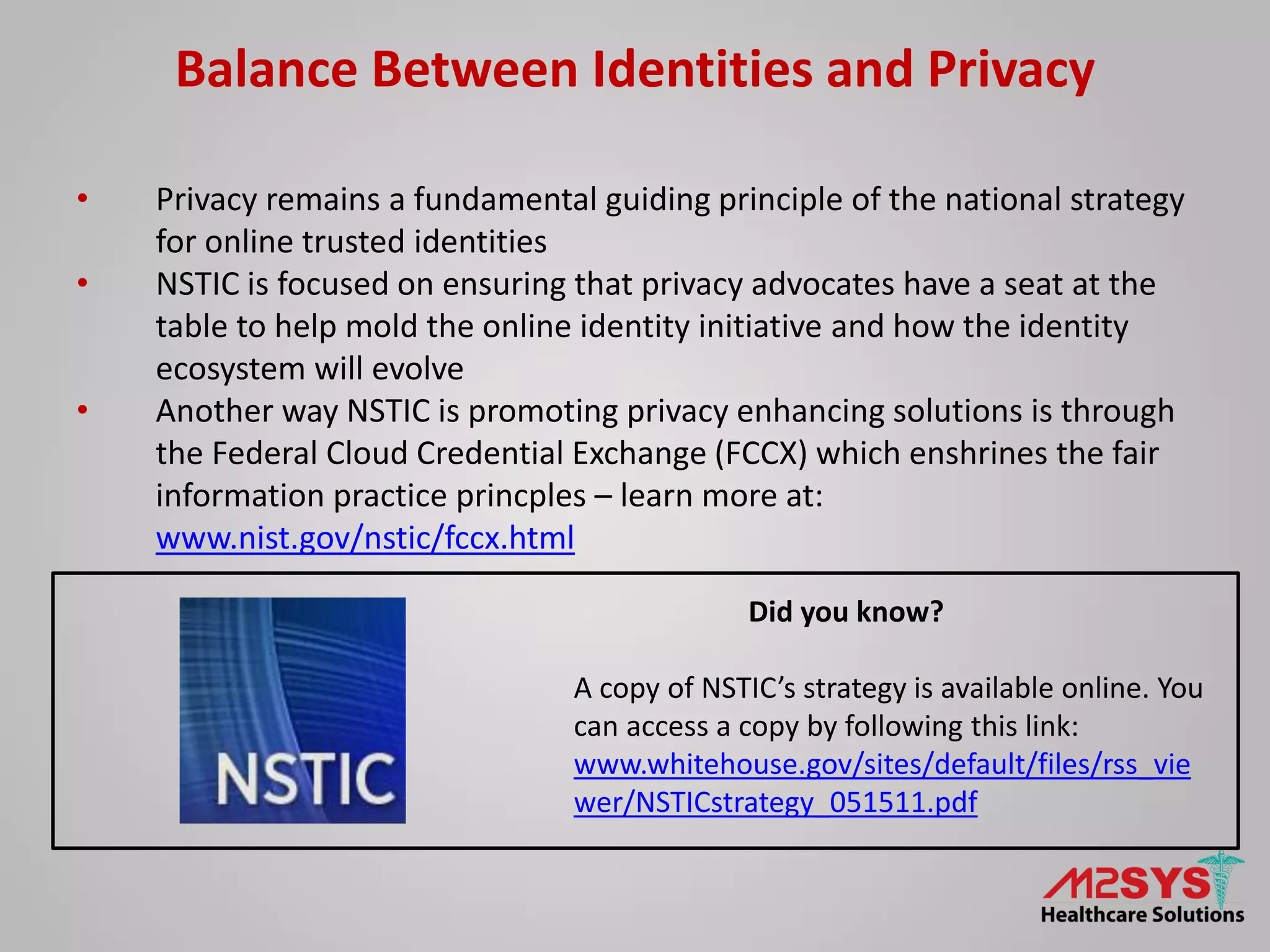 Balance Between Identities and Privacy

• Privacy remains a fundamental guiding principle of the national strategy for online trusted identities
• NSTIC is focused on ensuring that privacy advocates have a seat at the table to help mold the online identity initiative and how the identity ecosystem will evolve
• Another way NSTIC is promoting privacy enhancing solutions is through the Federal Cloud Credential Exchange (FCCX) which enshrines the fair information practice princples – learn more at: www.nist.gov/nstic/fccx.html

NSTIC

Did you know?

A copy of NSTIC's strategy is available online. You can access a copy by following this link: www.whitehouse.gov/sites/default/files/rss_viewer/NSTICstrategy_051511.pdf

M2SYS
Healthcare Solutions